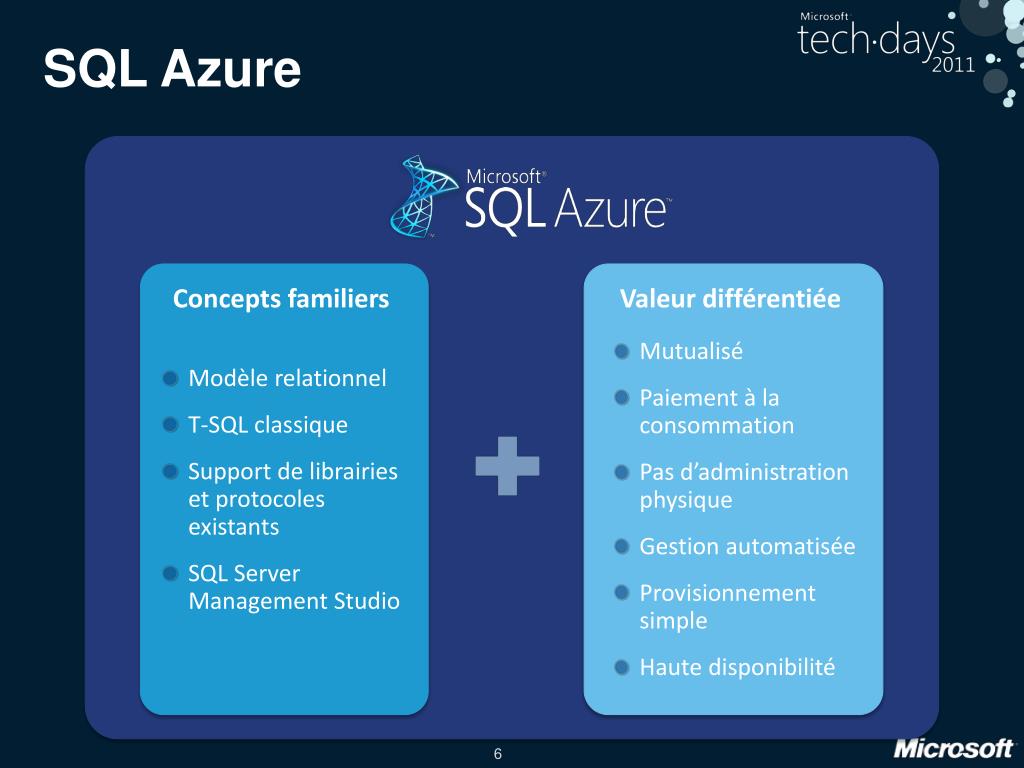 SQL Azure

Microsoft tech·days 2011

Microsoft® SQL Azure™

Concepts familiers

Modèle relationnel

T-SQL classique

Support de librairies et protocoles existants

SQL Server Management Studio

Valeur différentiée

Mutualisé

Paiement à la consommation

Pas d'administration physique

Gestion automatisée

Provisionnement simple

Haute disponibilité

6

Microsoft